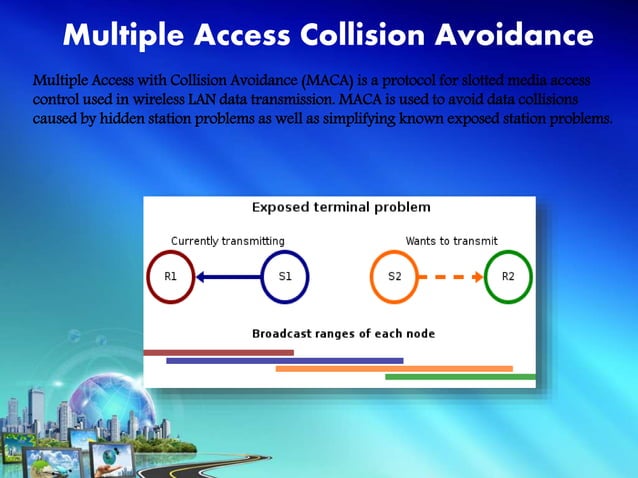 Multiple Access Collision Avoidance

Multiple Access with Collision Avoidance (MACA) is a protocol for slotted media access control used in wireless LAN data transmission. MACA is used to avoid data collisions caused by hidden station problems as well as simplifying known exposed station problems.

Exposed terminal problem

Currently transmitting

Wants to transmit

R1

S1

S2

R2

Broadcast ranges of each node